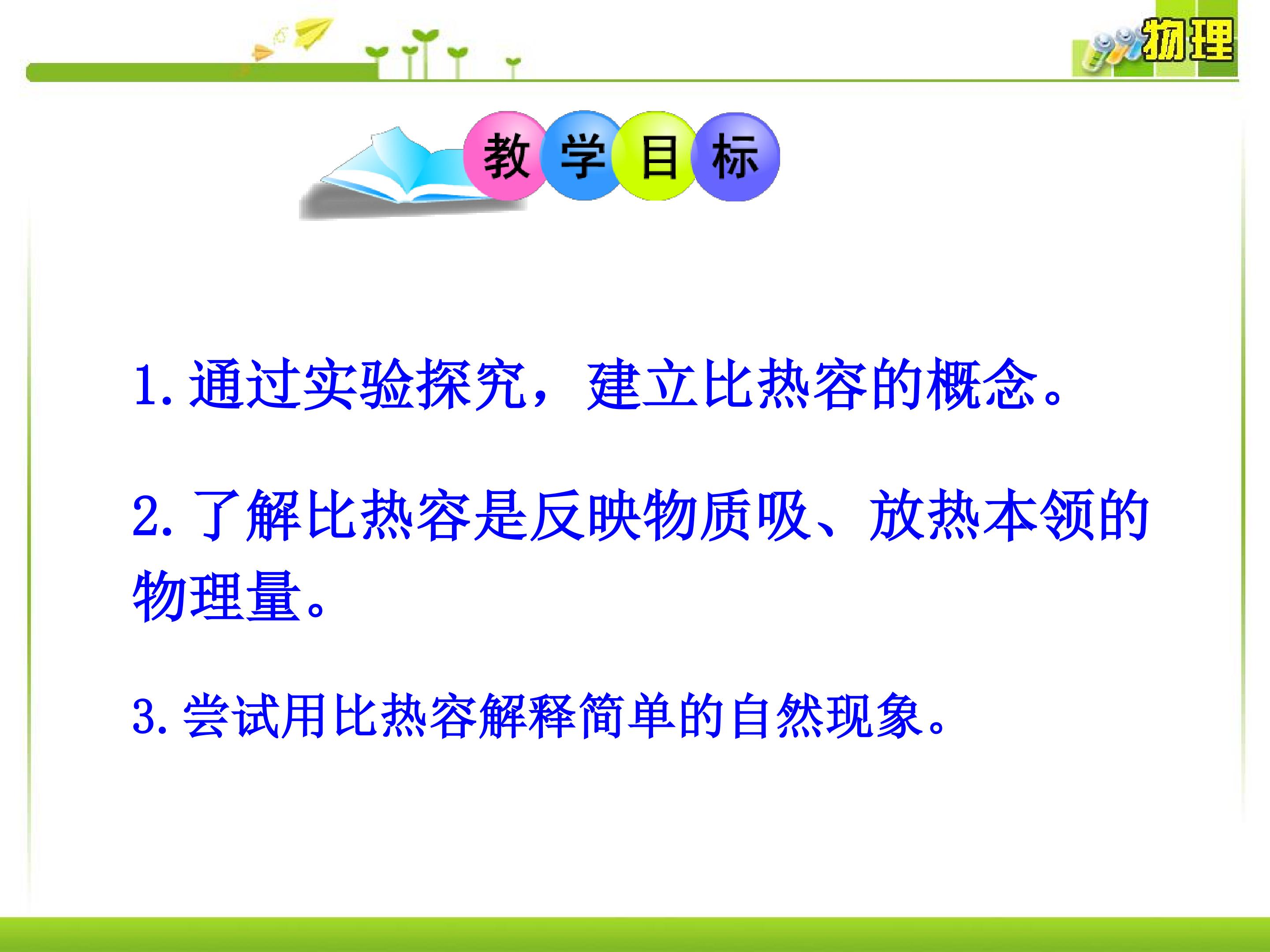 物理

教学目标

1. 通过实验探究，建立比热容的概念。

2. 了解比热容是反映物质吸、放热本领的物理量。

3. 尝试用比热容解释简单的自然现象。